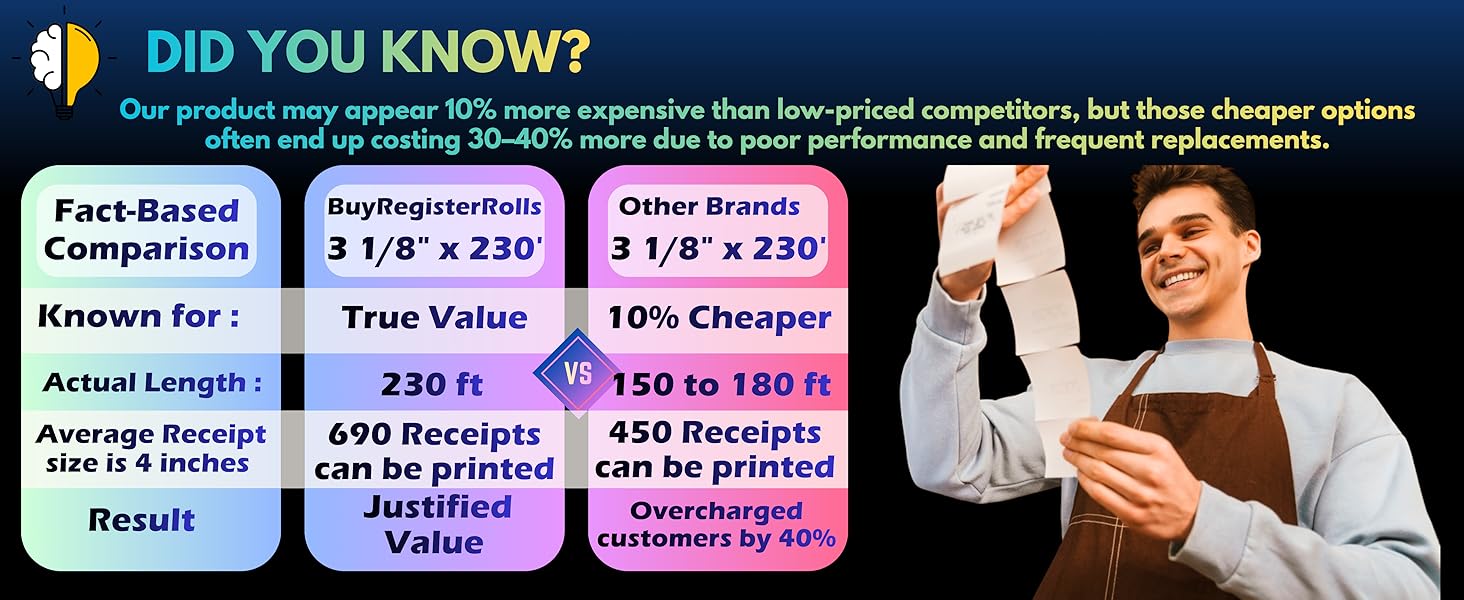 DID YOU KNOW?

Our product may appear 10% more expensive than low-priced competitors, but those cheaper options often end up costing 30–40% more due to poor performance and frequent replacements.

| Fact-Based Comparison | BuyRegisterRolls 3 1/8" x 230' | Other Brands 3 1/8" x 230' |
|---|---|---|
| Known for : | True Value | 10% Cheaper |
| Actual Length : | 230 ft | 150 to 180 ft |
| Average Receipt size is 4 inches | 690 Receipts can be printed | 450 Receipts can be printed |
| Result | Justified Value | Overcharged customers by 40% |

VS